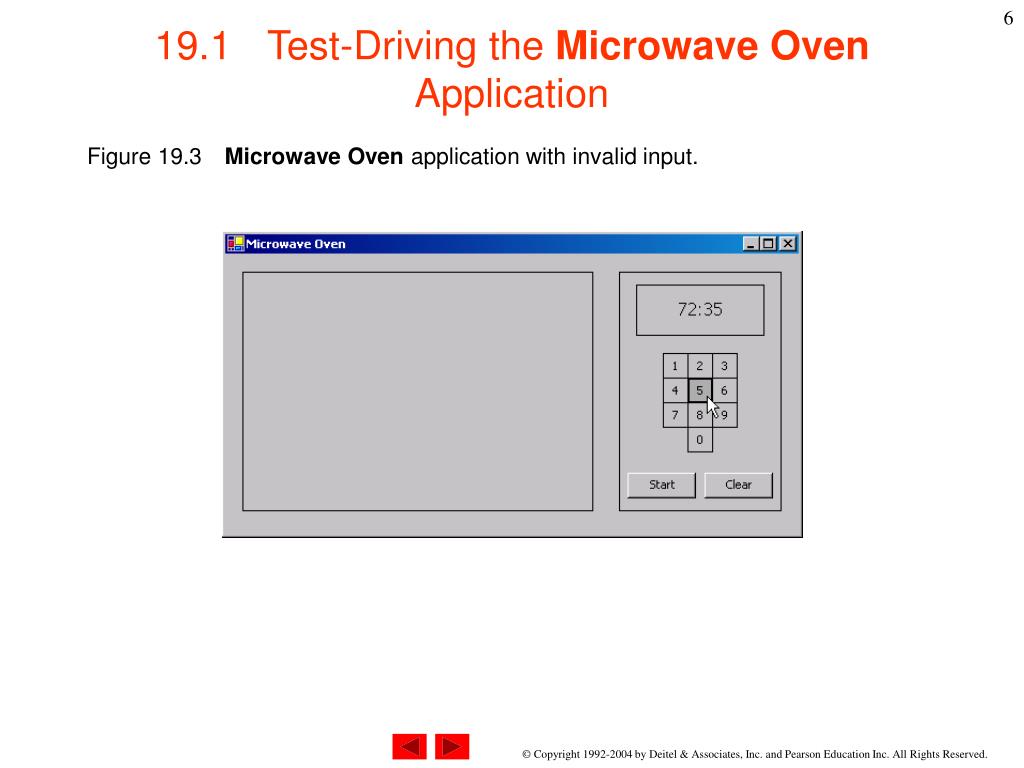 6

19.1 Test-Driving the Microwave Oven Application

Figure 19.3 Microwave Oven application with invalid input.

Microwave Oven

72:35

1 2 3
4 5 6
7 8 9
0

Start Clear

© Copyright 1992-2004 by Deitel & Associates, Inc. and Pearson Education Inc. All Rights Reserved.